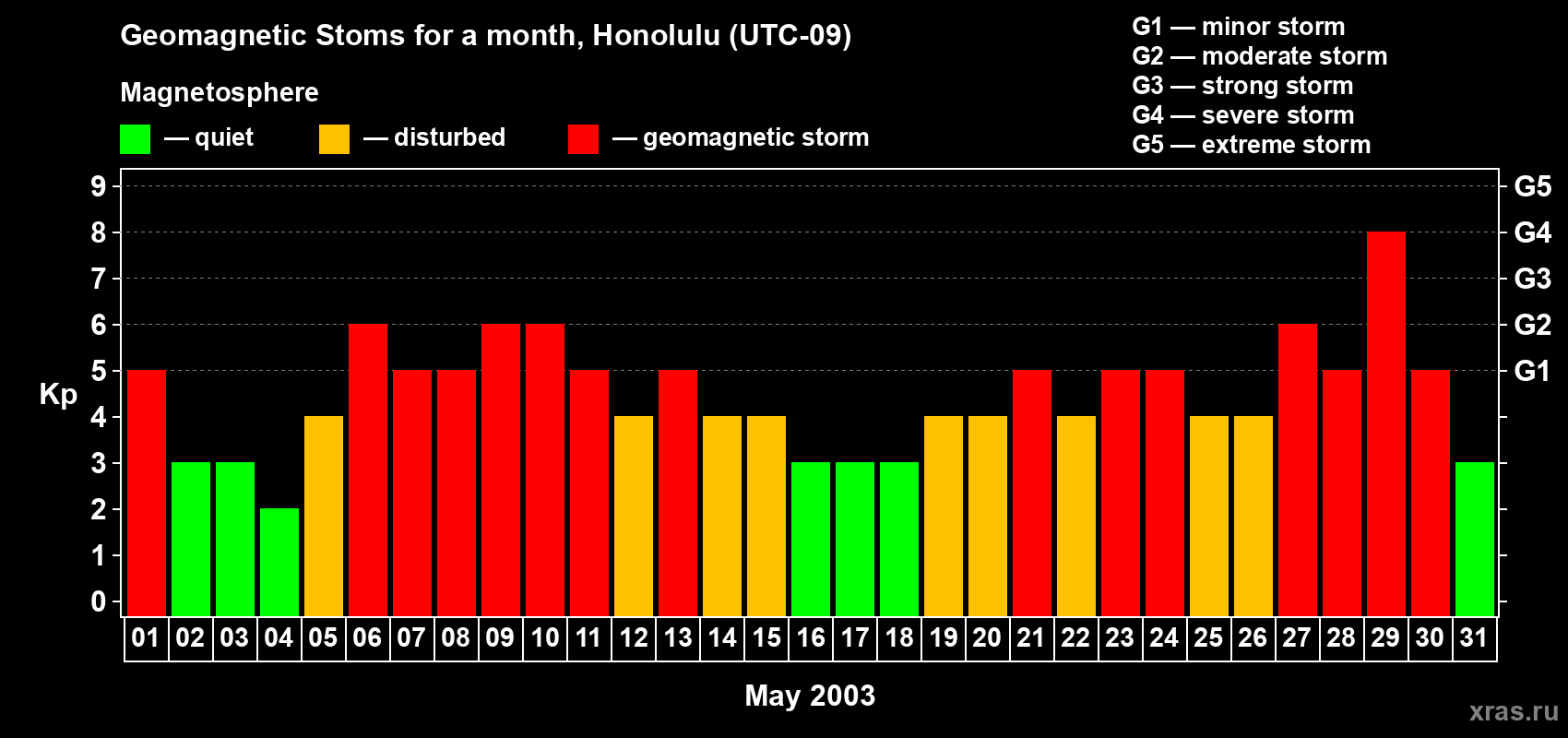 Geomagnetic Stoms for a month, Honolulu (UTC-09)

Magnetosphere

— quiet — disturbed — geomagnetic storm

G1 — minor storm
G2 — moderate storm
G3 — strong storm
G4 — severe storm
G5 — extreme storm

Kp

9
8
7
6
5
4
3
2
1
0

G5
G4
G3
G2
G1

01 02 03 04 05 06 07 08 09 10 11 12 13 14 15 16 17 18 19 20 21 22 23 24 25 26 27 28 29 30 31

May 2003

xras.ru